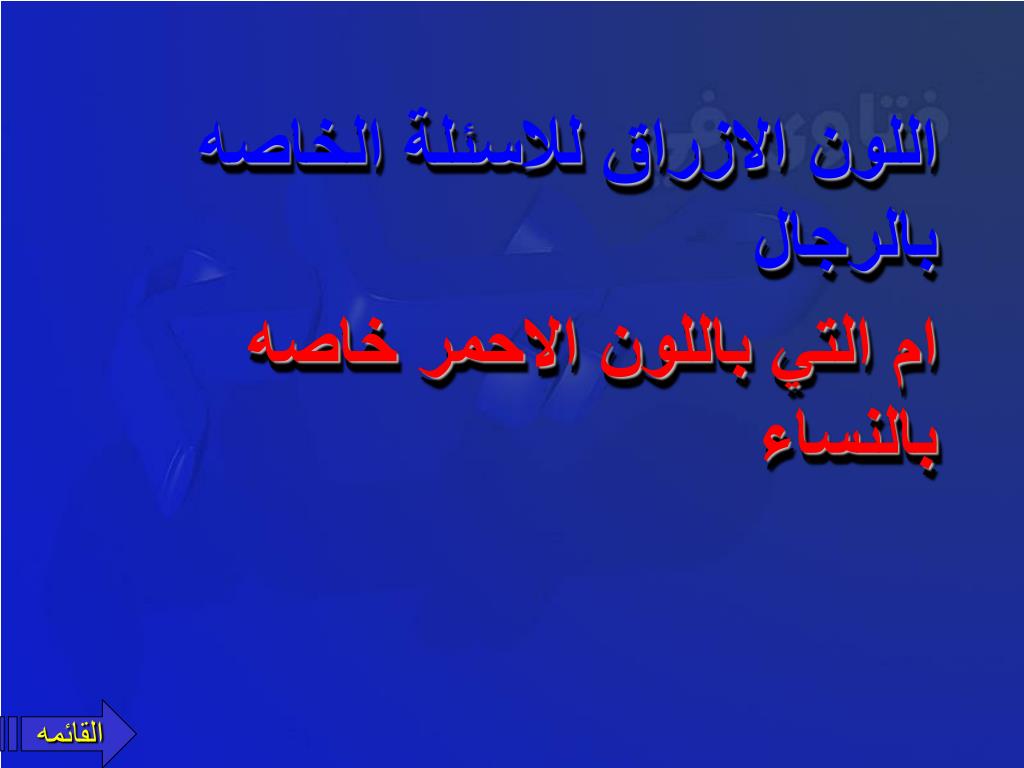 اللون الازراق للاسئلة الخاصه بالرجال
ام التي باللون الاحمر خاصه بالنساء

القائمه